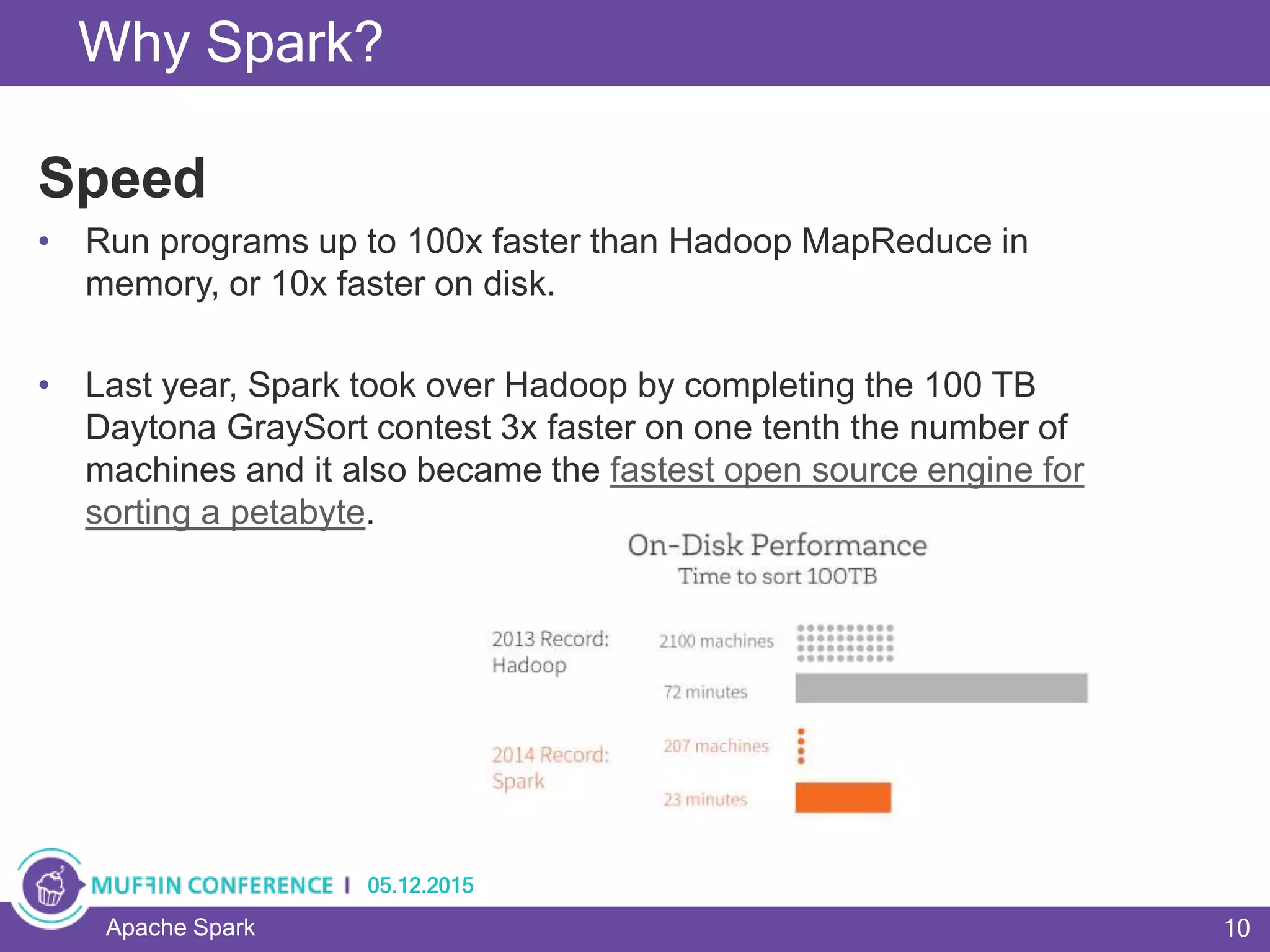 Why Spark?

Speed

• Run programs up to 100x faster than Hadoop MapReduce in memory, or 10x faster on disk.

• Last year, Spark took over Hadoop by completing the 100 TB Daytona GraySort contest 3x faster on one tenth the number of machines and it also became the fastest open source engine for sorting a petabyte.

On-Disk Performance
Time to sort 100TB

2013 Record: Hadoop
2100 machines
72 minutes

2014 Record: Spark
207 machines
23 minutes

MUFFIN CONFERENCE | 05.12.2015

Apache Spark

10